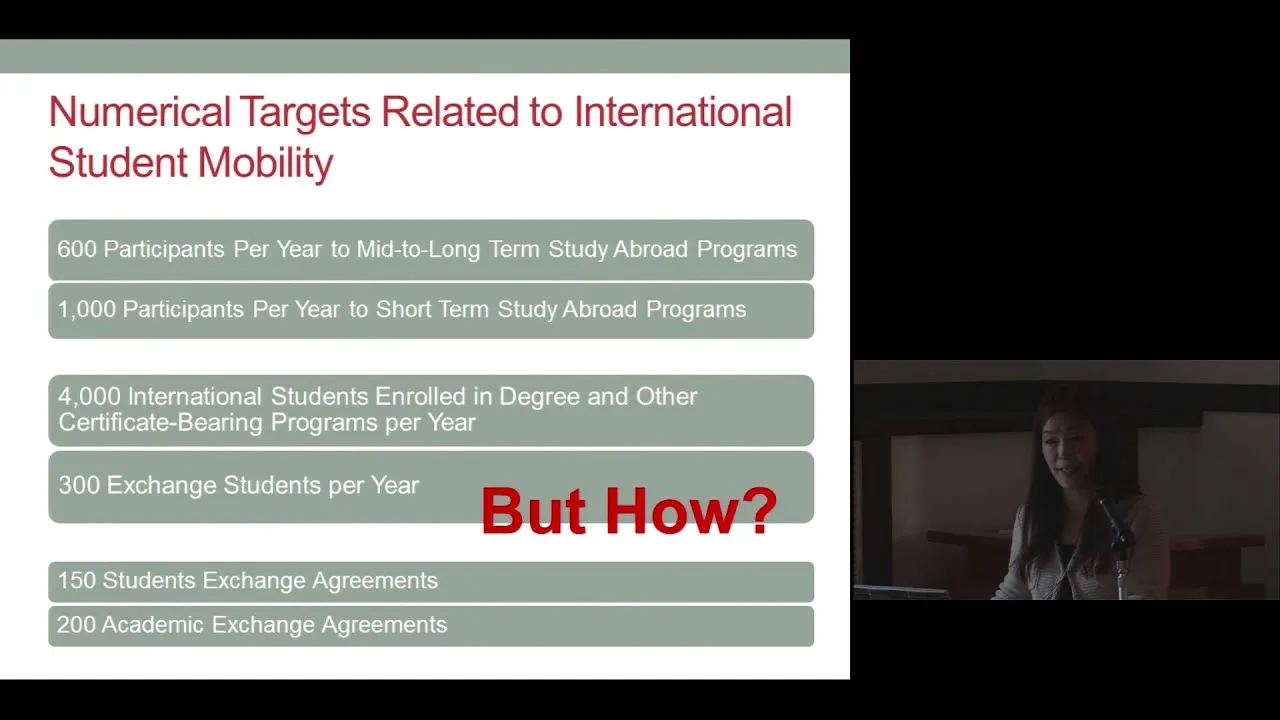 Numerical Targets Related to International Student Mobility

600 Participants Per Year to Mid-to-Long Term Study Abroad Programs

1,000 Participants Per Year to Short Term Study Abroad Programs

4,000 International Students Enrolled in Degree and Other Certificate-Bearing Programs per Year

300 Exchange Students per Year

But How?

150 Students Exchange Agreements

200 Academic Exchange Agreements